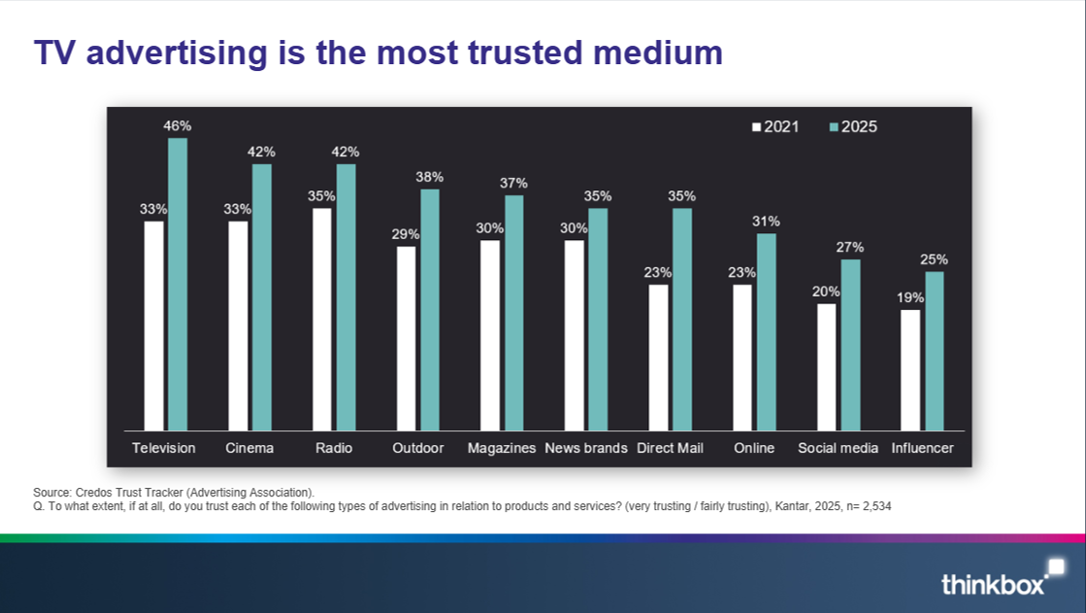 TV advertising is the most trusted medium

2021 2025

| | 2021 | 2025 |
|---|---|---|
| Television | 33% | 46% |
| Cinema | 33% | 42% |
| Radio | 35% | 42% |
| Outdoor | 29% | 38% |
| Magazines | 30% | 37% |
| News brands | 30% | 35% |
| Direct Mail | 23% | 35% |
| Online | 23% | 31% |
| Social media | 20% | 27% |
| Influencer | 19% | 25% |

Source: Credos Trust Tracker (Advertising Association).
Q. To what extent, if at all, do you trust each of the following types of advertising in relation to products and services? (very trusting / fairly trusting), Kantar, 2025, n= 2,534

thinkbox